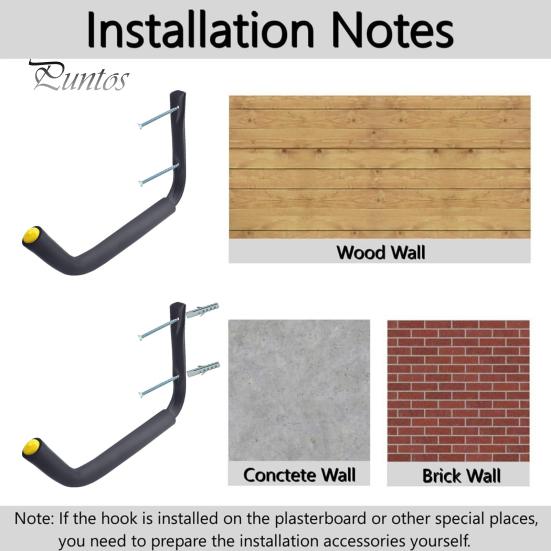 Installation Notes

Puntos

Wood Wall

Conctete Wall

Brick Wall

Note: If the hook is installed on the plasterboard or other special places, you need to prepare the installation accessories yourself.